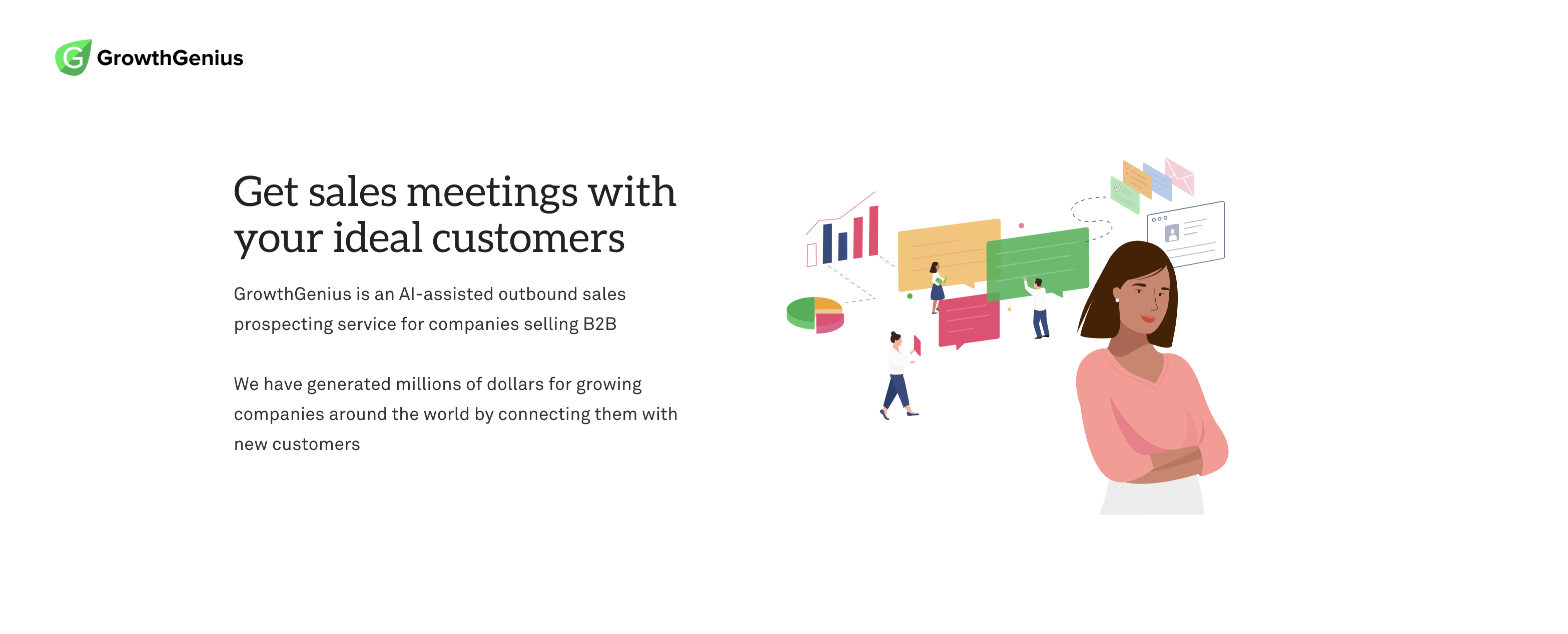 GrowthGenius

Get sales meetings with your ideal customers

GrowthGenius is an AI-assisted outbound sales prospecting service for companies selling B2B

We have generated millions of dollars for growing companies around the world by connecting them with new customers